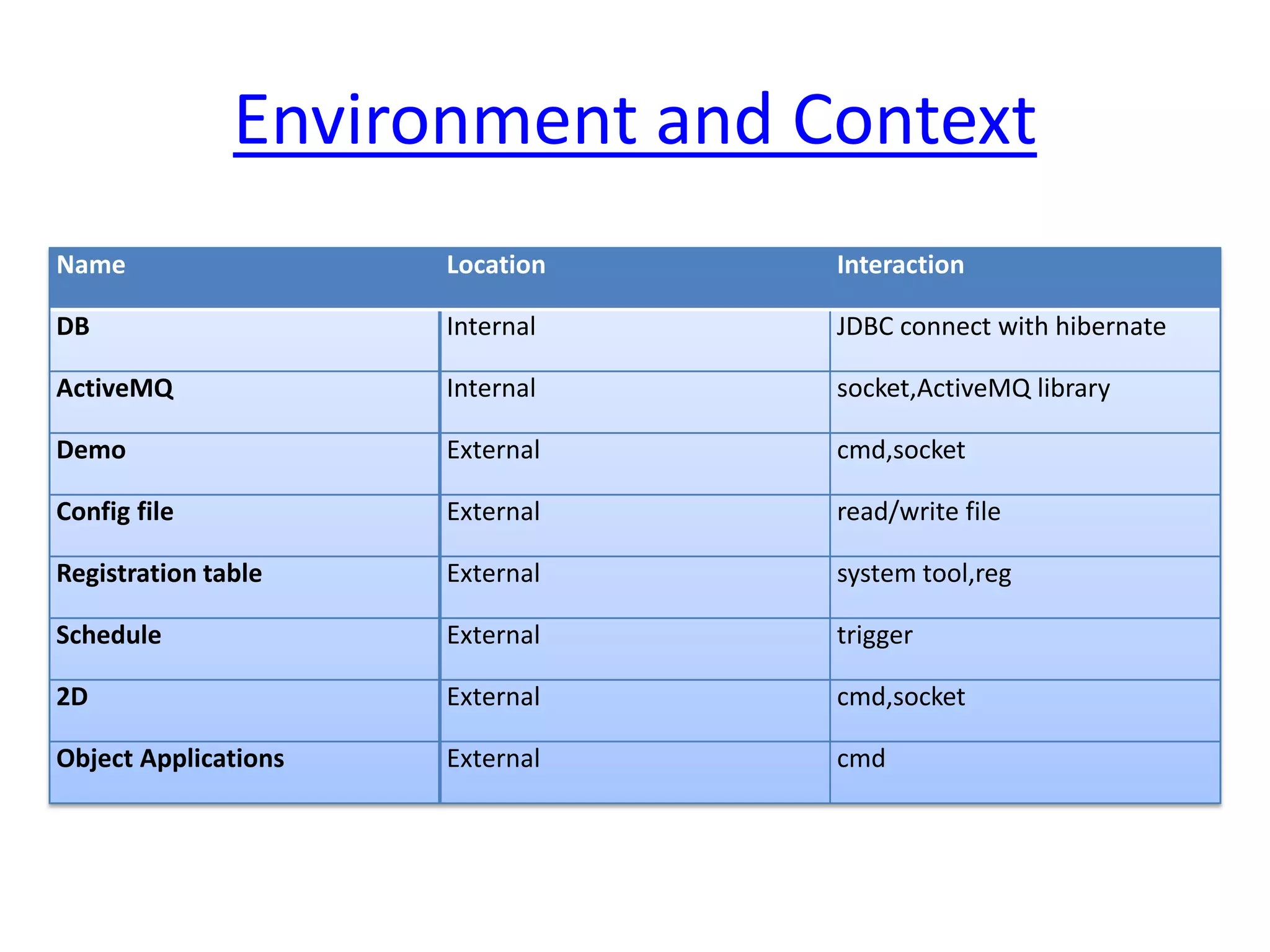 Environment and Context

| Name | Location | Interaction |
|---|---|---|
| DB | Internal | JDBC connect with hibernate |
| ActiveMQ | Internal | socket,ActiveMQ library |
| Demo | External | cmd,socket |
| Config file | External | read/write file |
| Registration table | External | system tool,reg |
| Schedule | External | trigger |
| 2D | External | cmd,socket |
| Object Applications | External | cmd |